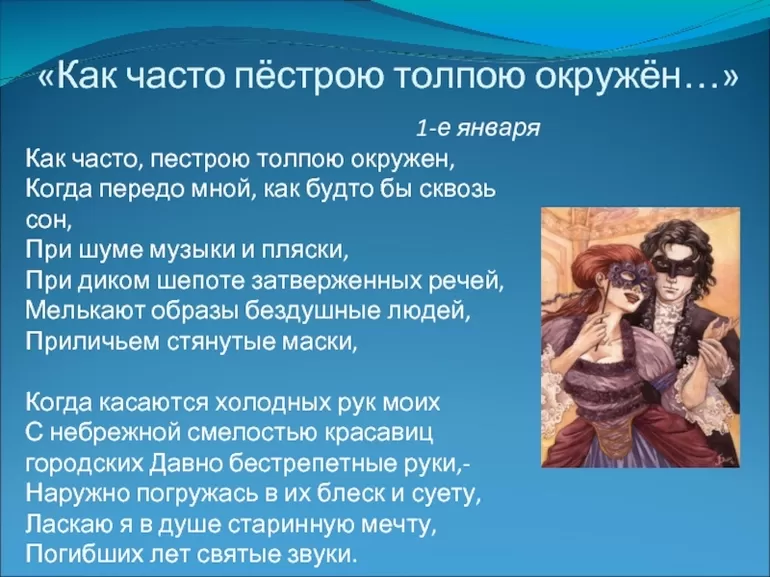 «Как часто пёстрою толпою окружён…»

1-е января

Как часто, пестрою толпою окружен,
Когда передо мной, как будто бы сквозь сон,
При шуме музыки и пляски,
При диком шепоте затверженных речей,
Мелькают образы бездушные людей,
Приличьем стянутые маски,

Когда касаются холодных рук моих
С небрежной смелостью красавиц городских Давно бестрепетные руки,-
Наружно погружась в их блеск и суету,
Ласкаю я в душе старинную мечту,
Погибших лет святые звуки.